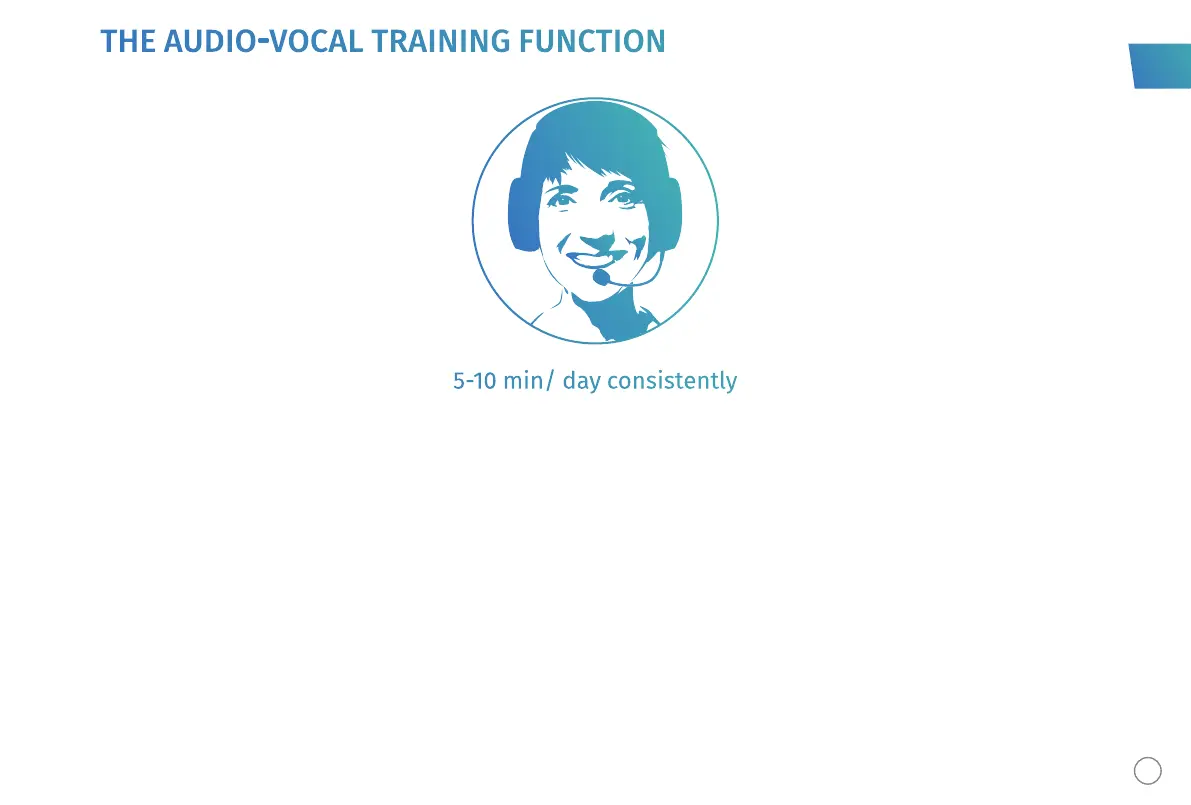 THE AUDIO-VOCAL TRAINING FUNCTION

5-10 min/ day consistently